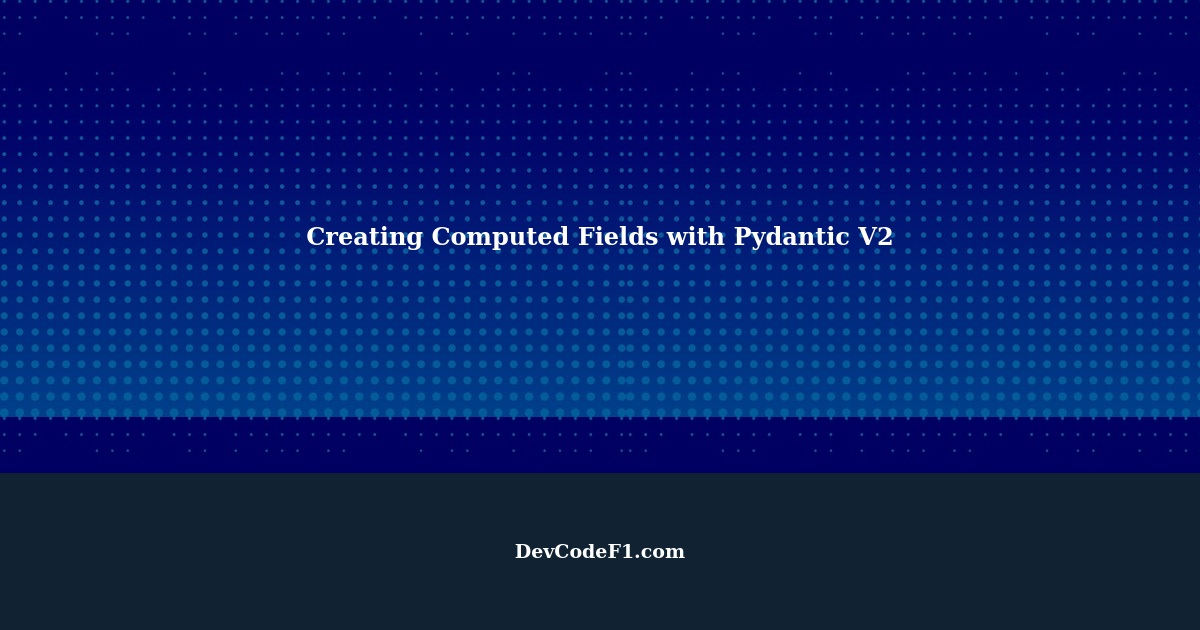 Creating Computed Fields with Pydantic V2

DevCodeF1.com